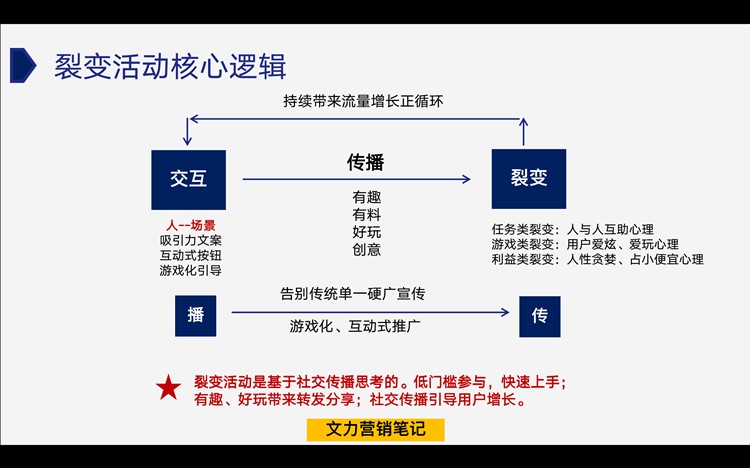 裂变活动核心逻辑

持续带来流量增长正循环

交互

传播

裂变

有趣
有料
好玩
创意

人--场景
吸引力文案
互动式按钮
游戏化引导

任务类裂变：人与人互助心理
游戏类裂变：用户爱炫、爱玩心理
利益类裂变：人性贪婪、占小便宜心理

播

告别传统单一硬广宣传

游戏化、互动式推广

传

裂变活动是基于社交传播思考的。低门槛参与，快速上手；有趣、好玩带来转发分享；社交传播引导用户增长。

文力营销笔记